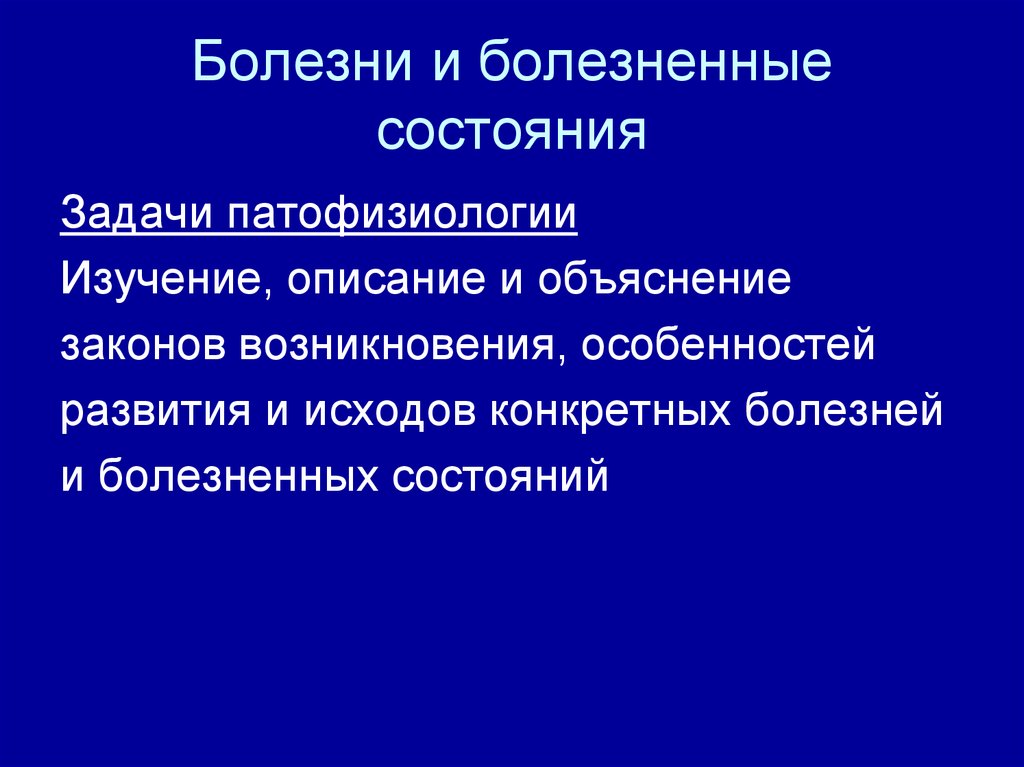 Болезни и болезненные состояния

Задачи патофизиологии

Изучение, описание и объяснение законов возникновения, особенностей развития и исходов конкретных болезней и болезненных состояний